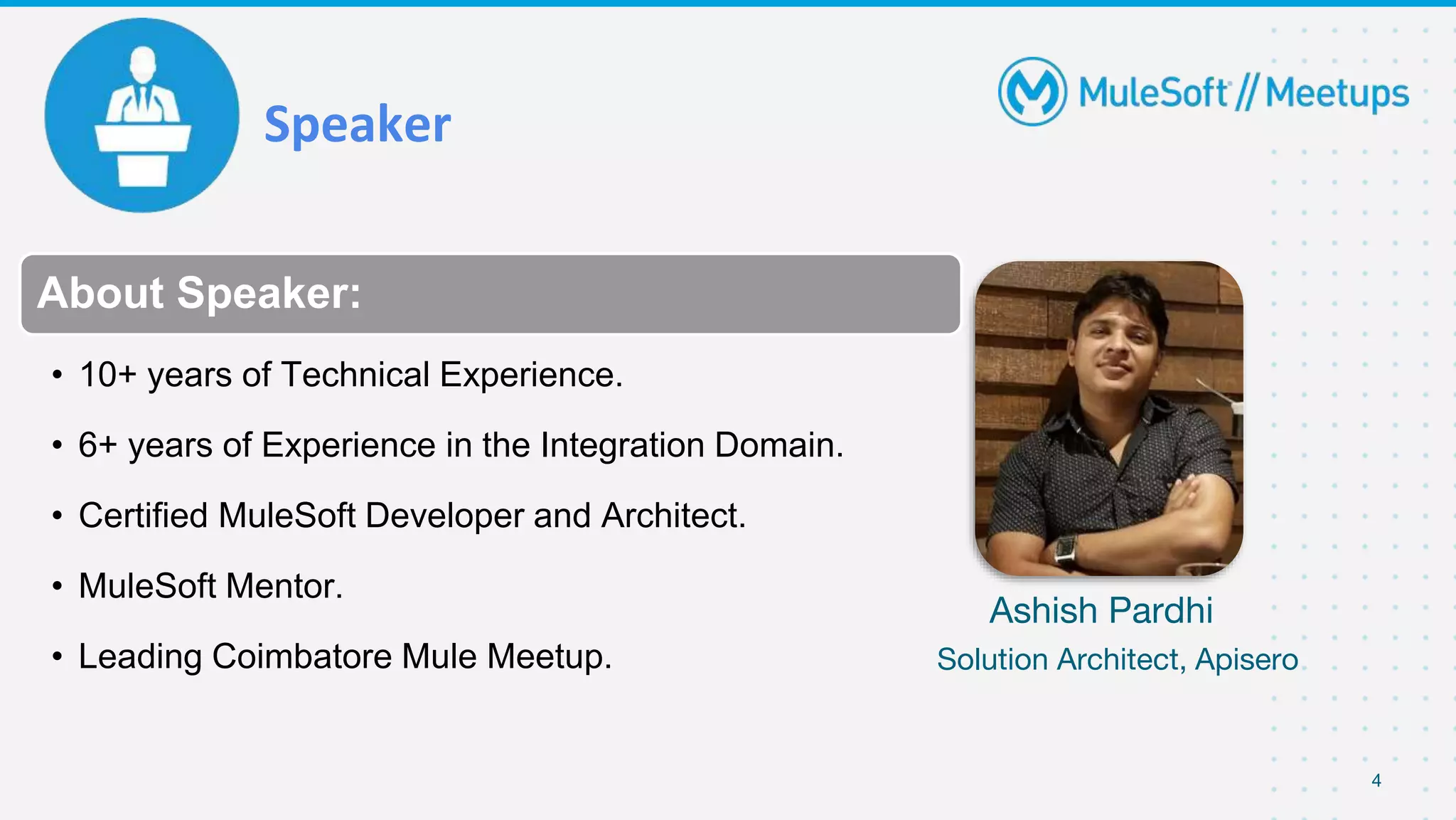 Speaker

MuleSoft // Meetups

About Speaker:

• 10+ years of Technical Experience.

• 6+ years of Experience in the Integration Domain.

• Certified MuleSoft Developer and Architect.

• MuleSoft Mentor.

• Leading Coimbatore Mule Meetup.

Ashish Pardhi

Solution Architect, Apisero

4